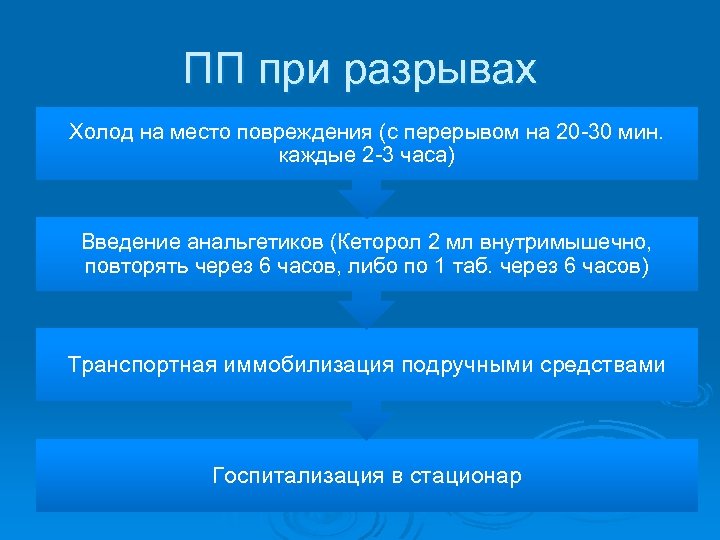 ПП при разрывах

Холод на место повреждения (с перерывом на 20-30 мин. каждые 2-3 часа)

Введение анальгетиков (Кеторол 2 мл внутримышечно, повторять через 6 часов, либо по 1 таб. через 6 часов)

Транспортная иммобилизация подручными средствами

Госпитализация в стационар